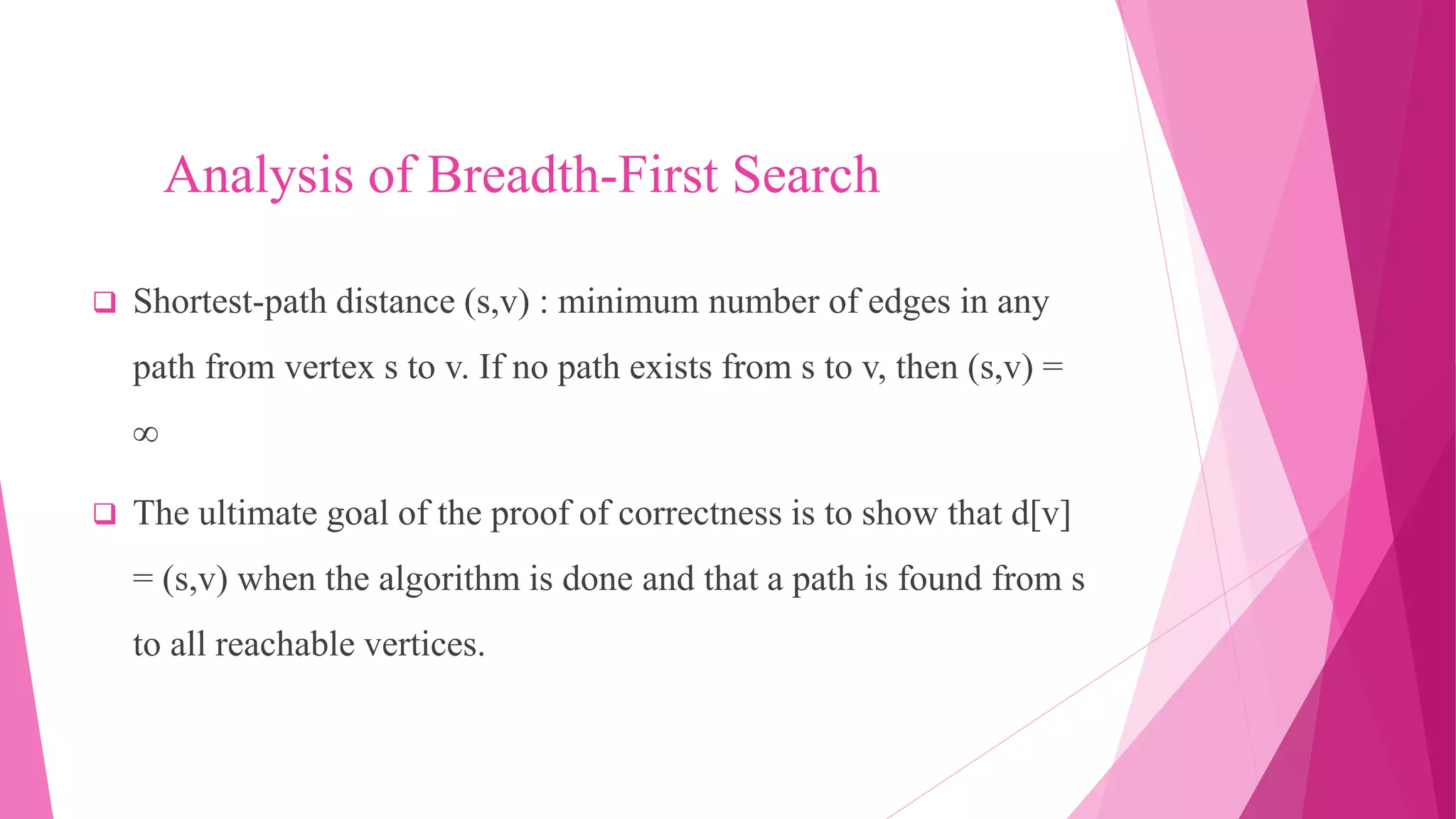 Analysis of Breadth-First Search

❑ Shortest-path distance (s,v) : minimum number of edges in any path from vertex s to v. If no path exists from s to v, then (s,v) = $\infty$

❑ The ultimate goal of the proof of correctness is to show that d[v] = (s,v) when the algorithm is done and that a path is found from s to all reachable vertices.